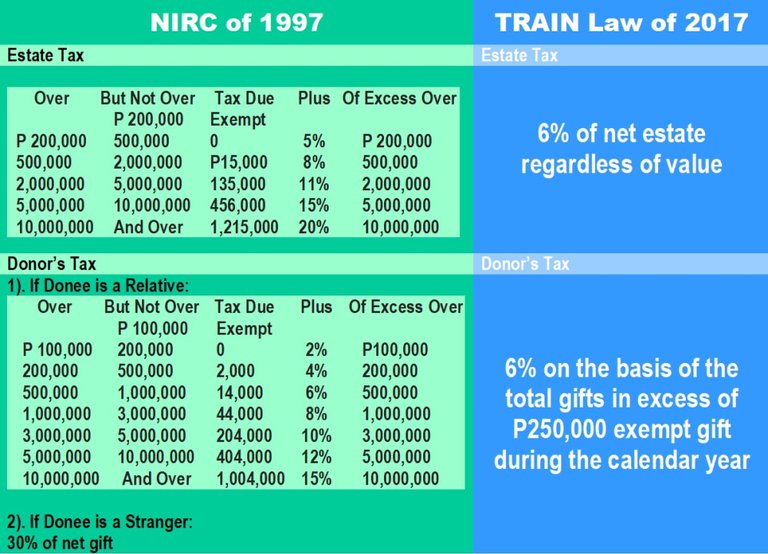 NIRC of 1997

Estate Tax

| Over | But Not Over | Tax Due | Plus | Of Excess Over |
|---|---|---|---|---|
| | P 200,000 | Exempt | | |
| P 200,000 | 500,000 | 0 | 5% | P 200,000 |
| 500,000 | 2,000,000 | P15,000 | 8% | 500,000 |
| 2,000,000 | 5,000,000 | 135,000 | 11% | 2,000,000 |
| 5,000,000 | 10,000,000 | 456,000 | 15% | 5,000,000 |
| 10,000,000 | And Over | 1,215,000 | 20% | 10,000,000 |

Donor's Tax

1). If Donee is a Relative:

| Over | But Not Over | Tax Due | Plus | Of Excess Over |
|---|---|---|---|---|
| | P 100,000 | Exempt | | |
| P 100,000 | 200,000 | 0 | 2% | P100,000 |
| 200,000 | 500,000 | 2,000 | 4% | 200,000 |
| 500,000 | 1,000,000 | 14,000 | 6% | 500,000 |
| 1,000,000 | 3,000,000 | 44,000 | 8% | 1,000,000 |
| 3,000,000 | 5,000,000 | 204,000 | 10% | 3,000,000 |
| 5,000,000 | 10,000,000 | 404,000 | 12% | 5,000,000 |
| 10,000,000 | And Over | 1,004,000 | 15% | 10,000,000 |

2). If Donee is a Stranger:
30% of net gift

TRAIN Law of 2017

Estate Tax

6% of net estate regardless of value

Donor's Tax

6% on the basis of the total gifts in excess of P250,000 exempt gift during the calendar year